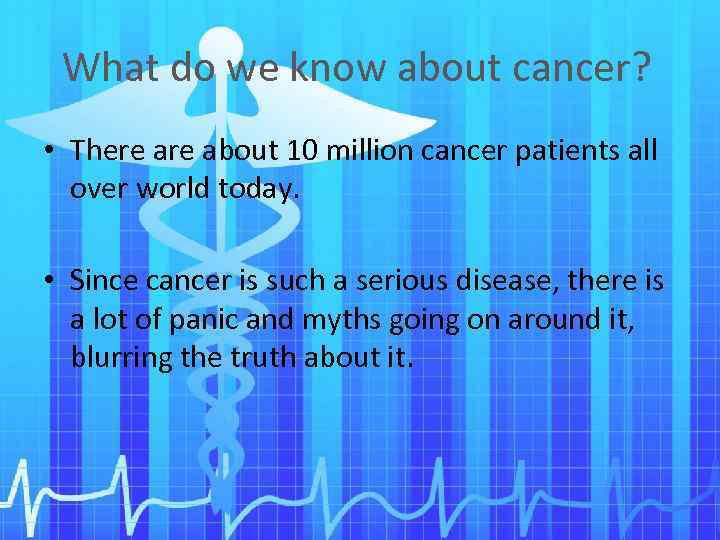 What do we know about cancer?

• There are about 10 million cancer patients all over world today.

• Since cancer is such a serious disease, there is a lot of panic and myths going on around it, blurring the truth about it.